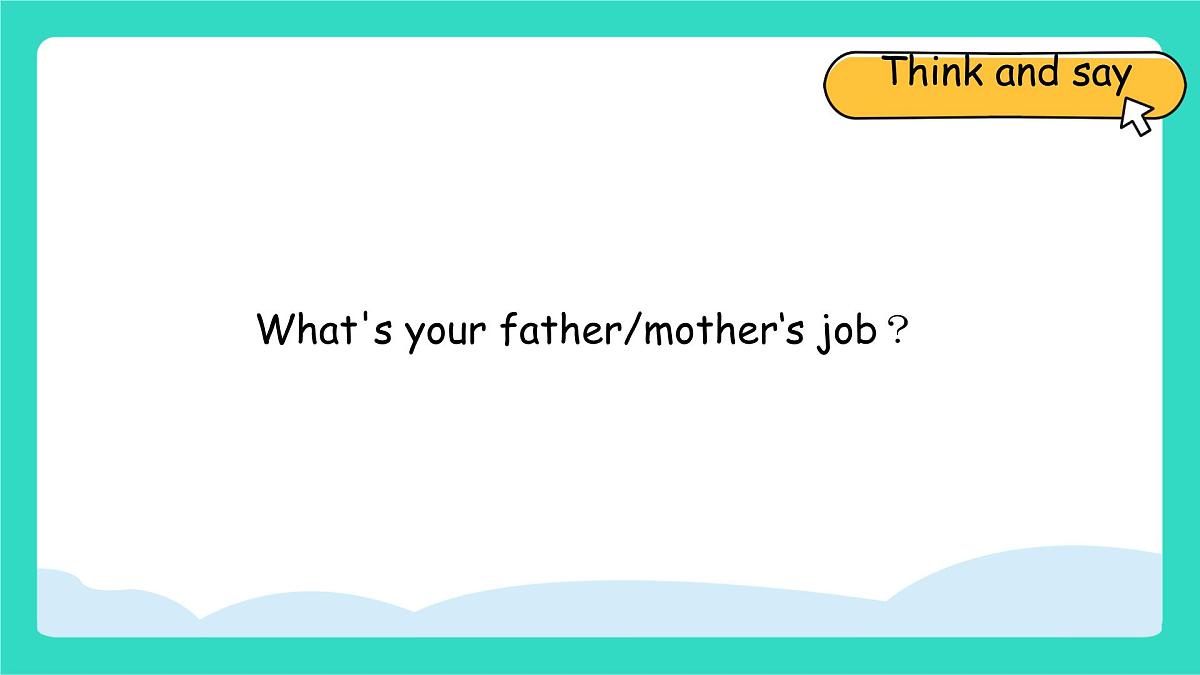 Think and say

What's your father/mother's job？